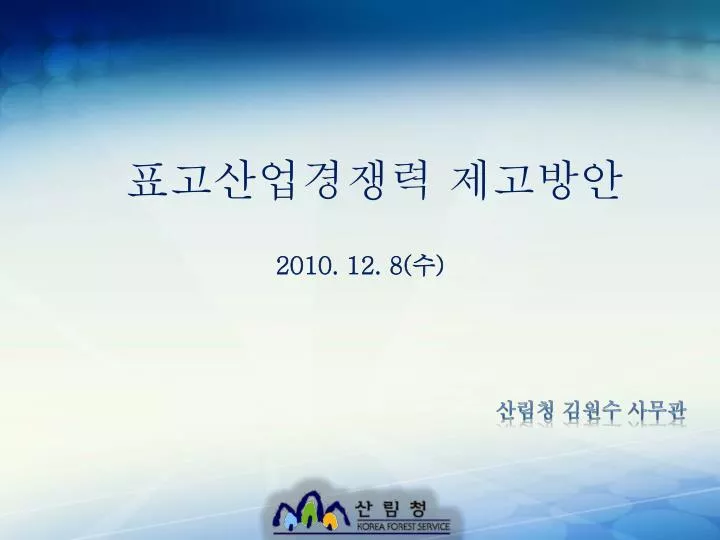 표고산업경쟁력 제고방안

2010. 12. 8(수)

산림청 김원수 사무관

산림청
KOREA FOREST SERVICE